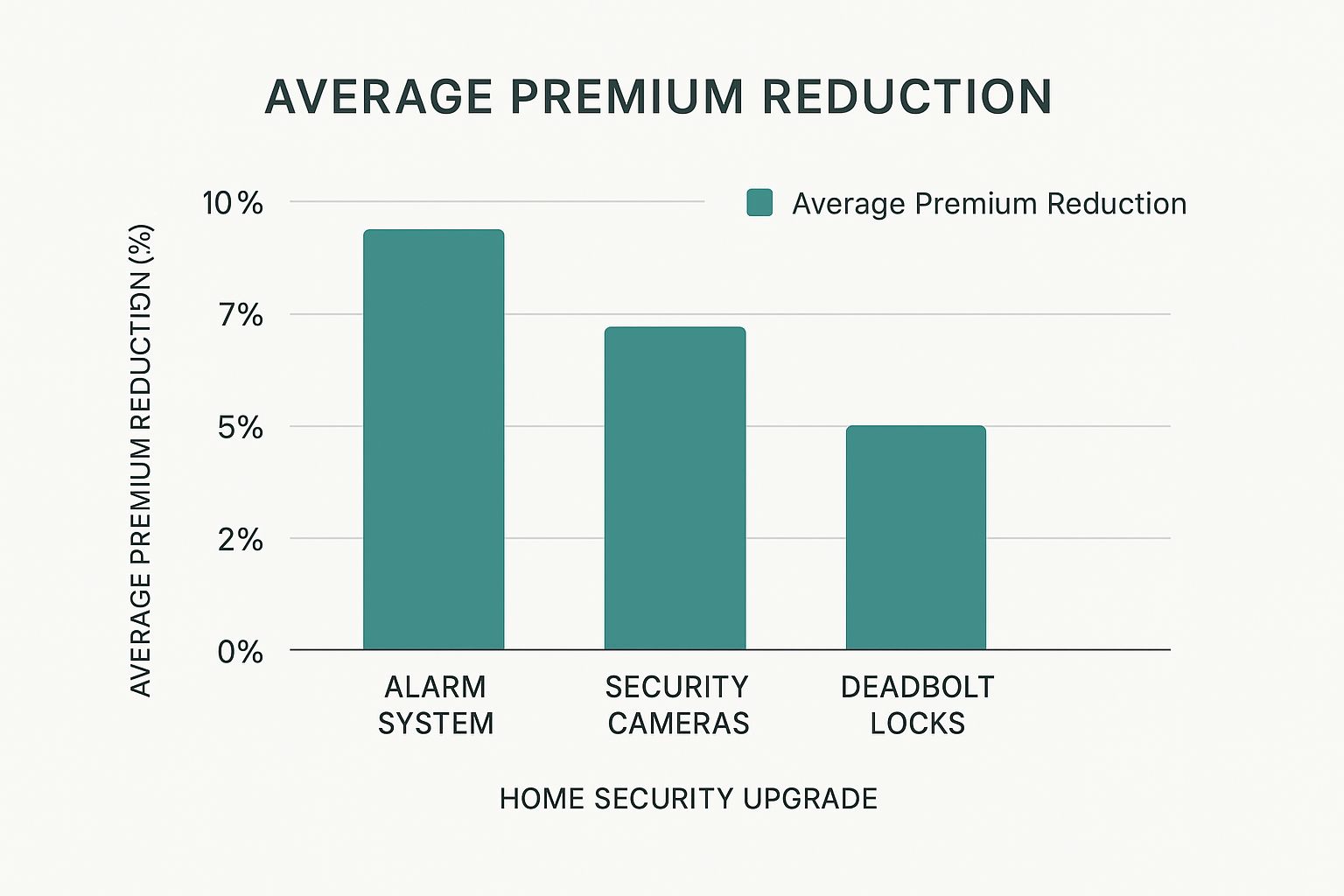 AVERAGE PREMIUM REDUCTION

Average Premium Reduction

AVERAGE PREMIUM REDUCTION (%)

10%
7%
5%
2%
0%

ALARM SYSTEM

SECURITY CAMERAS

DEADBOLT LOCKS

HOME SECURITY UPGRADE